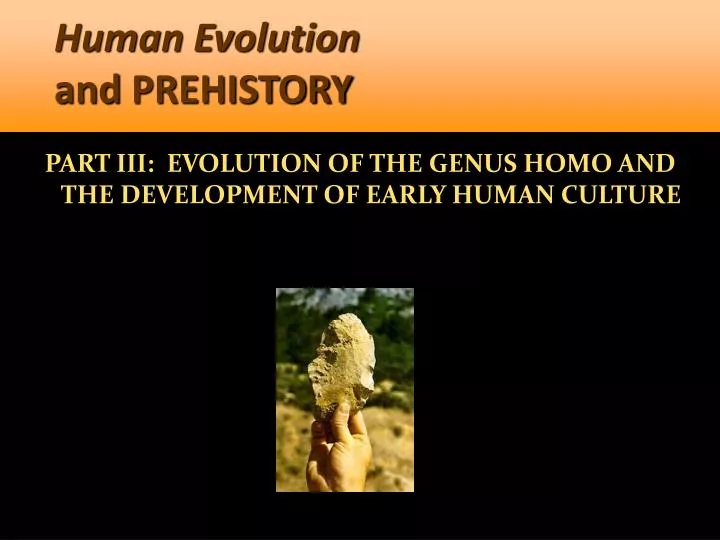 Human Evolution
and PREHISTORY

PART III: EVOLUTION OF THE GENUS HOMO AND THE DEVELOPMENT OF EARLY HUMAN CULTURE